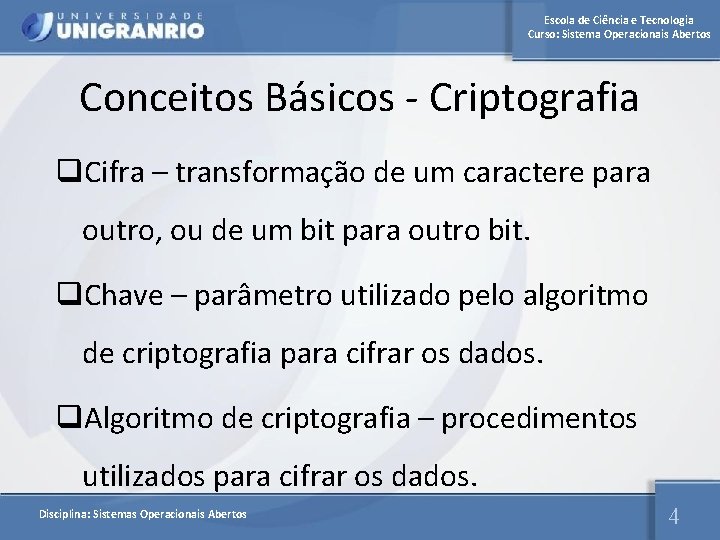 UNIVERSIDADE UNIGRANRIO

Escola de Ciência e Tecnologia
Curso: Sistema Operacionais Abertos

Conceitos Básicos - Criptografia

❑Cifra – transformação de um caractere para outro, ou de um bit para outro bit.

❑Chave – parâmetro utilizado pelo algoritmo de criptografia para cifrar os dados.

❑Algoritmo de criptografia – procedimentos utilizados para cifrar os dados.

Disciplina: Sistemas Operacionais Abertos

4